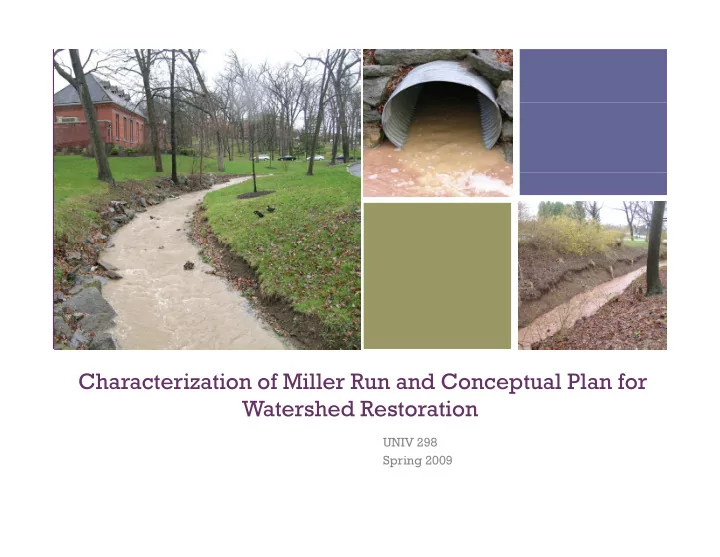 Characterization of Miller Run and Conceptual Plan for Watershed Restoration

UNIV 298
Spring 2009